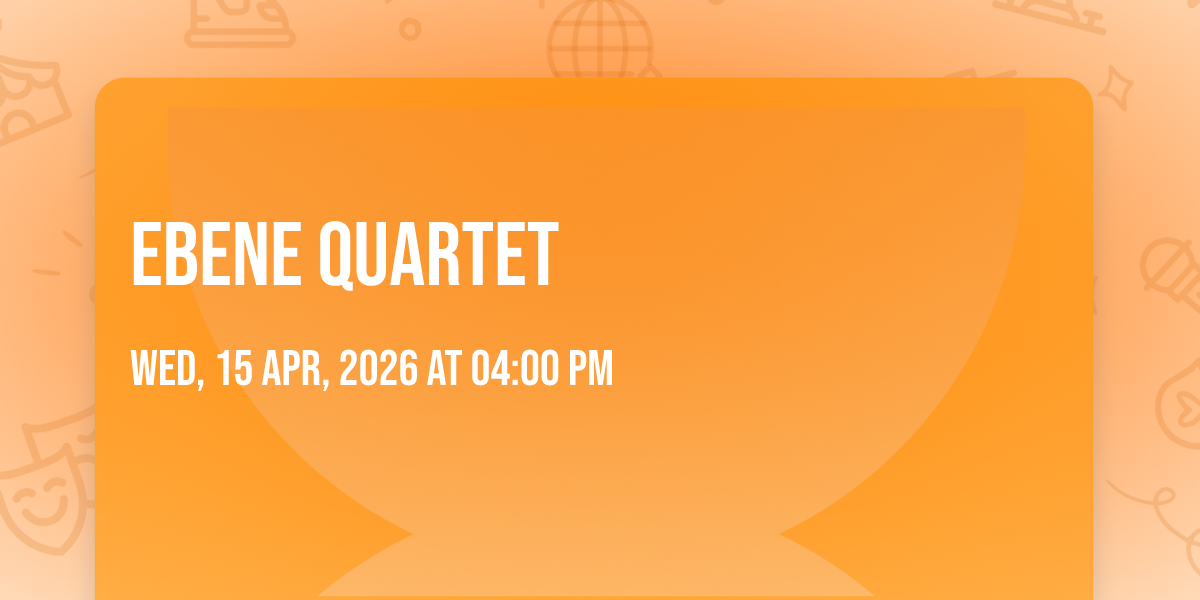 EBENE QUARTET

WED, 15 APR, 2026 AT 04:00 PM